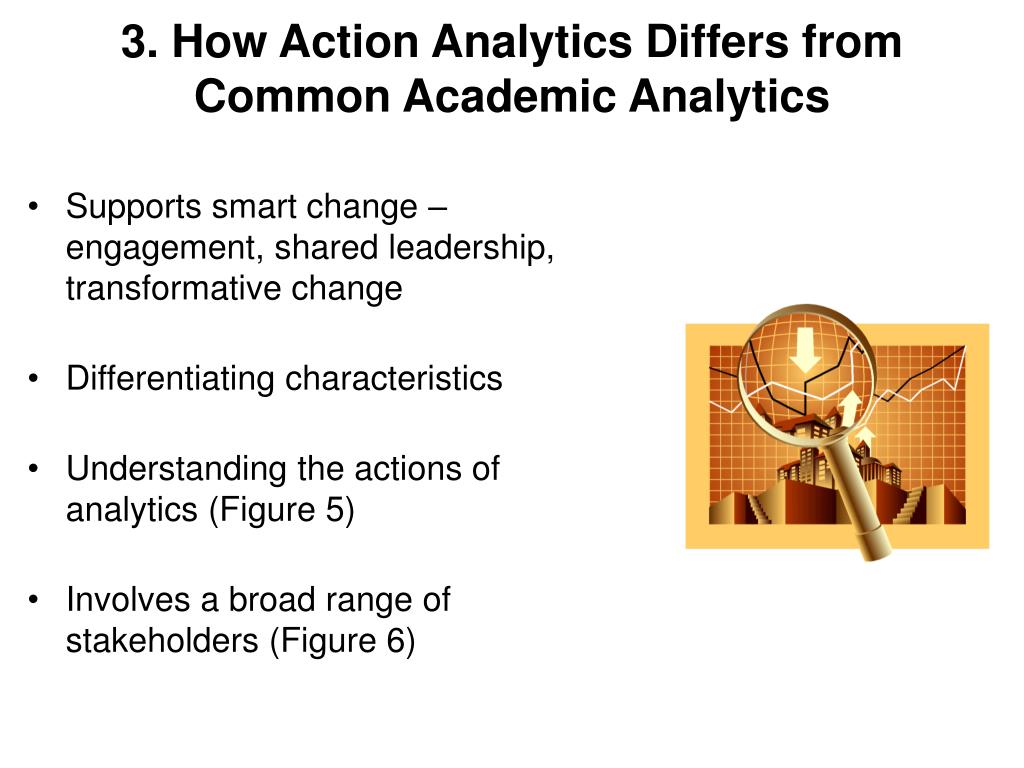 3. How Action Analytics Differs from Common Academic Analytics

• Supports smart change – engagement, shared leadership, transformative change

• Differentiating characteristics

• Understanding the actions of analytics (Figure 5)

• Involves a broad range of stakeholders (Figure 6)